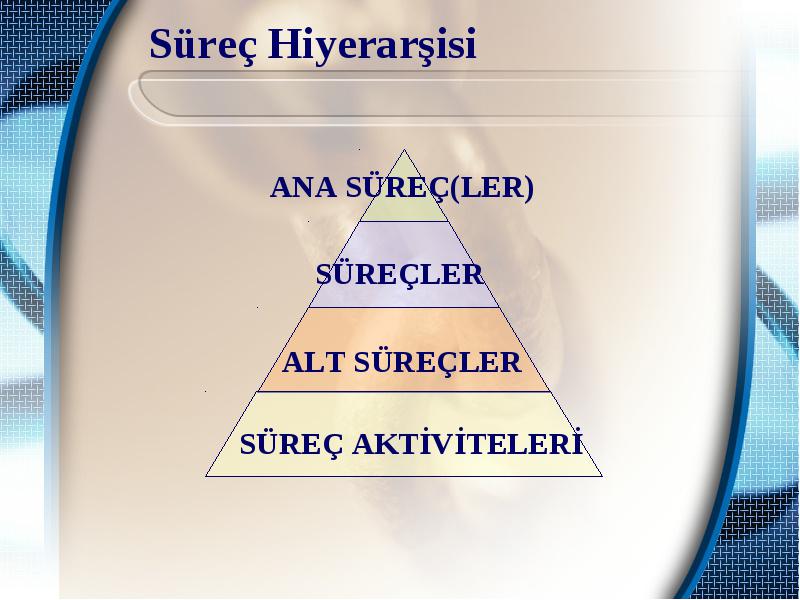 Süreç Hiyerarşisi

ANA SÜREÇ(LER)

SÜREÇLER

ALT SÜREÇLER

SÜREÇ AKTİVİTELERİ